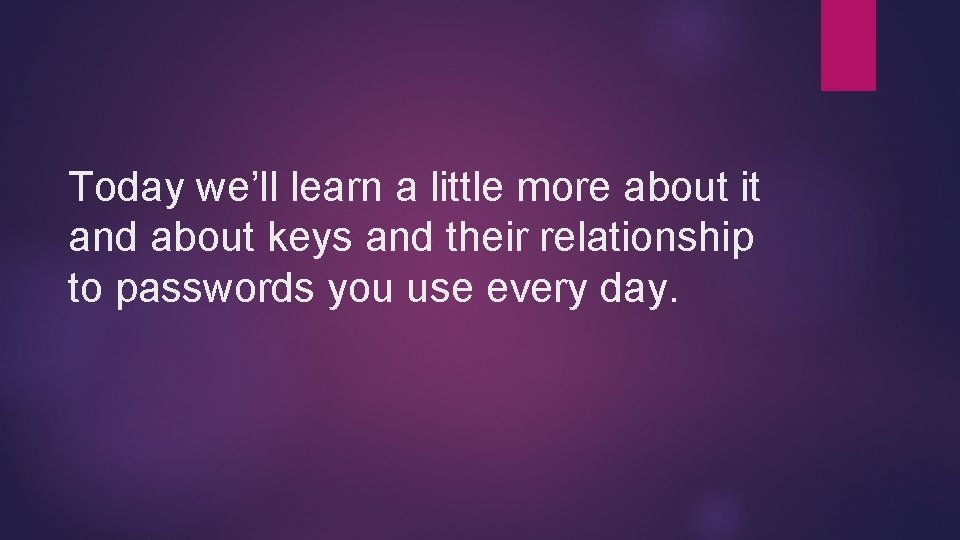 Today we’ll learn a little more about it and about keys and their relationship to passwords you use every day.